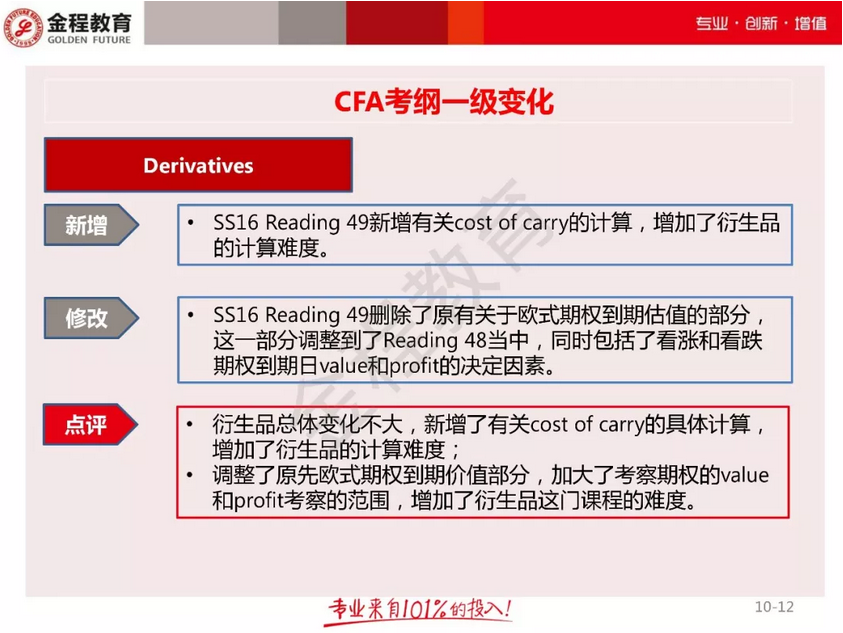 金程教育
GOLDEN FUTURE

专业 · 创新 · 增值

CFA考纲一级变化

Derivatives

新增

• SS16 Reading 49新增有关cost of carry的计算，增加了衍生品的计算难度。

修改

• SS16 Reading 49删除了原有关于欧式期权到期估值的部分，这一部分调整到了Reading 48当中，同时包括了看涨和看跌期权到期日value和profit的决定因素。

点评

• 衍生品总体变化不大，新增了有关cost of carry的具体计算，增加了衍生品的计算难度；
• 调整了原先欧式期权到期价值部分，加大了考察期权的value和profit考察的范围，增加了衍生品这门课程的难度。

金程教育

专业来自101%的投入!

10-12